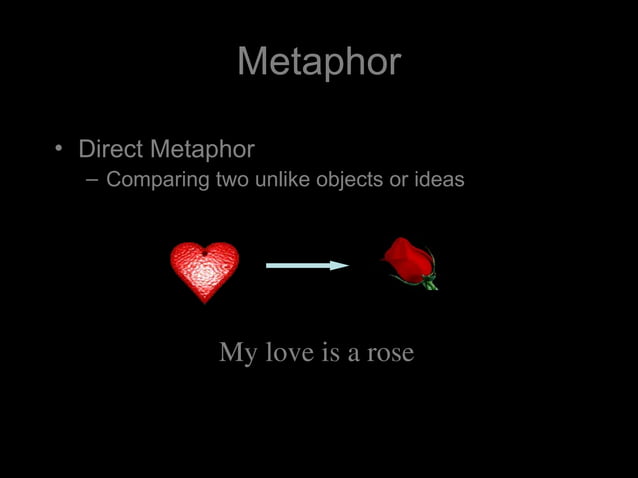 Metaphor

• Direct Metaphor
– Comparing two unlike objects or ideas

My love is a rose